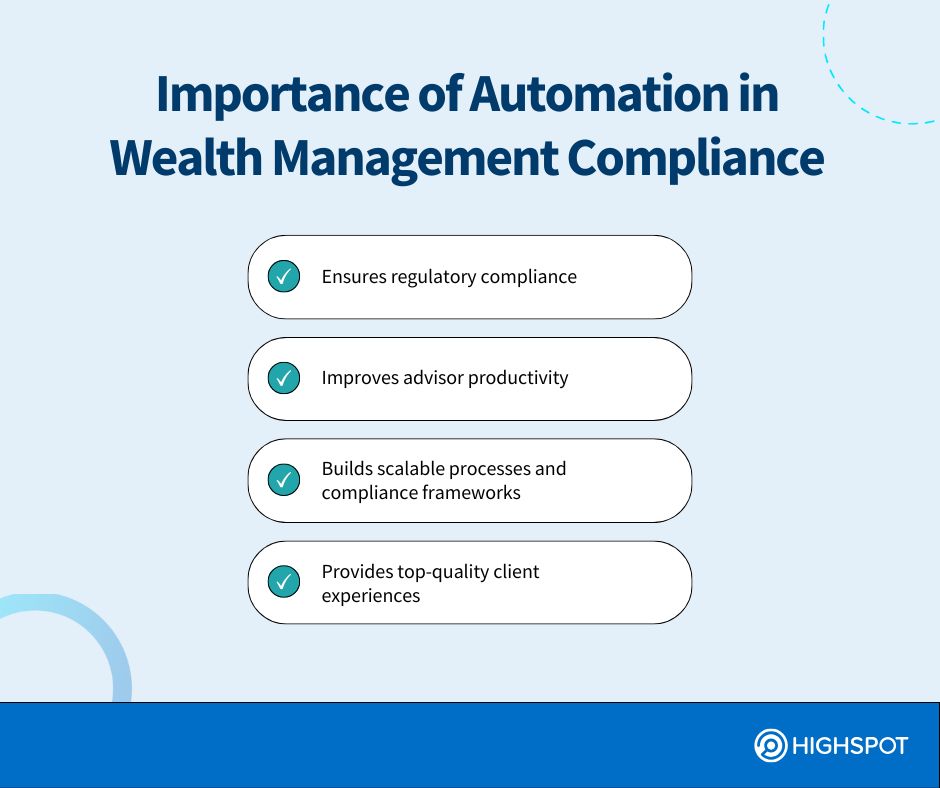 Importance of Automation in Wealth Management Compliance

Ensures regulatory compliance

Improves advisor productivity

Builds scalable processes and compliance frameworks

Provides top-quality client experiences

HIGHSPOT